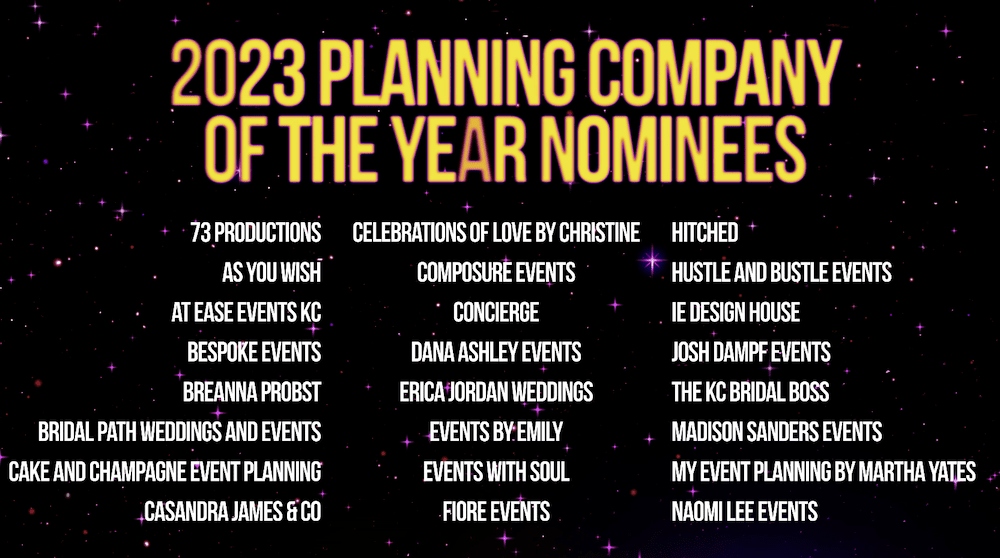 2023 PLANNING COMPANY OF THE YEAR NOMINEES

73 PRODUCTIONS
AS YOU WISH
AT EASE EVENTS KC
BESPOKE EVENTS
BREANNA PROBST
BRIDAL PATH WEDDINGS AND EVENTS
CAKE AND CHAMPAGNE EVENT PLANNING
CASANDRA JAMES & CO

CELEBRATIONS OF LOVE BY CHRISTINE
COMPOSURE EVENTS
CONCIERGE
DANA ASHLEY EVENTS
ERICA JORDAN WEDDINGS
EVENTS BY EMILY
EVENTS WITH SOUL
FIORE EVENTS

HITCHED
HUSTLE AND BUSTLE EVENTS
IE DESIGN HOUSE
JOSH DAMPF EVENTS
THE KC BRIDAL BOSS
MADISON SANDERS EVENTS
MY EVENT PLANNING BY MARTHA YATES
NAOMI LEE EVENTS